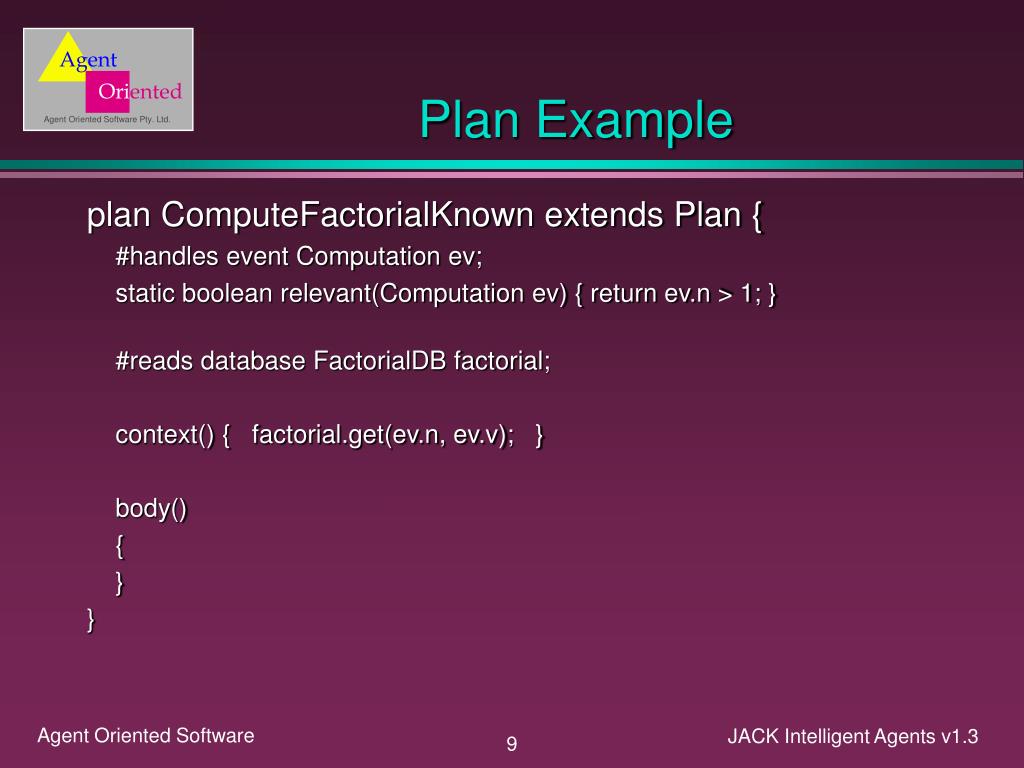 Agent
Oriented
Agent Oriented Software Pty. Ltd.

Plan Example

plan ComputeFactorialKnown extends Plan {
#handles event Computation ev;
static boolean relevant(Computation ev) { return ev.n > 1; }

#reads database FactorialDB factorial;

context() { factorial.get(ev.n, ev.v); }

body()
{
}
}

Agent Oriented Software
9
JACK Intelligent Agents v1.3